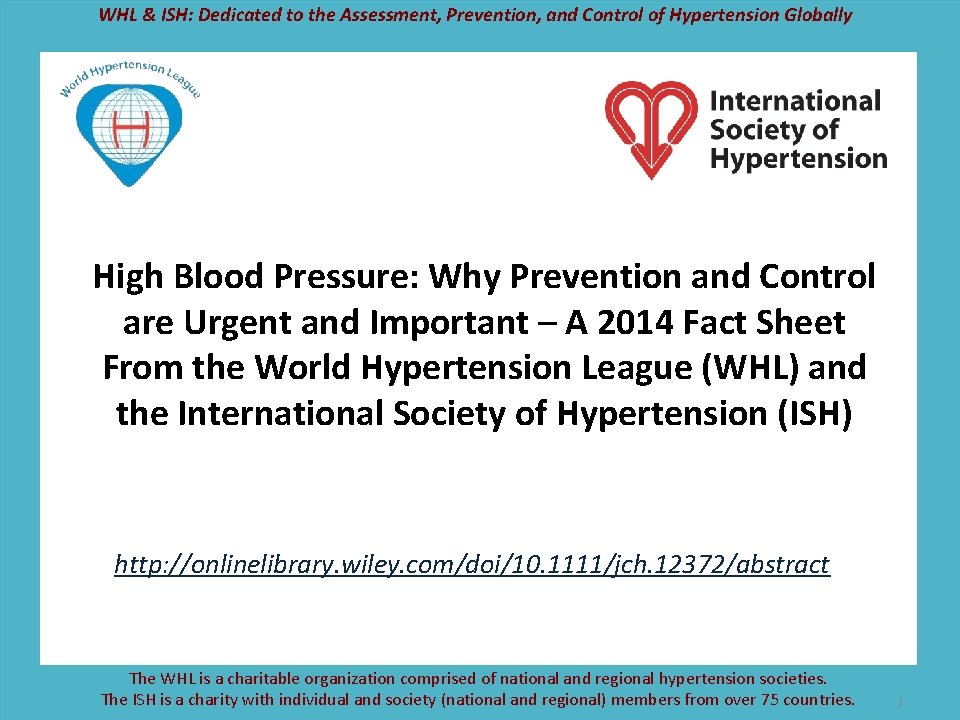 WHL & ISH: Dedicated to the Assessment, Prevention, and Control of Hypertension Globally

World Hypertension League

H

International Society of Hypertension

High Blood Pressure: Why Prevention and Control are Urgent and Important – A 2014 Fact Sheet From the World Hypertension League (WHL) and the International Society of Hypertension (ISH)

http://onlinelibrary.wiley.com/doi/10.1111/jch.12372/abstract

The WHL is a charitable organization comprised of national and regional hypertension societies.
The ISH is a charity with individual and society (national and regional) members from over 75 countries.

1